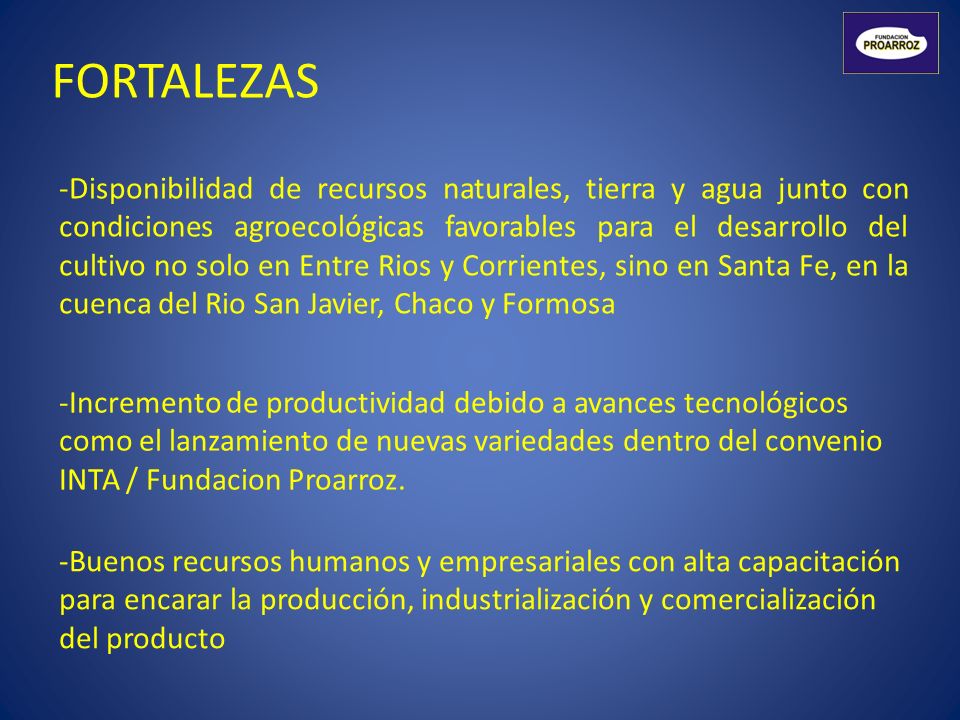 FUNDACION PROARROZ

FORTALEZAS

-Disponibilidad de recursos naturales, tierra y agua junto con condiciones agroecológicas favorables para el desarrollo del cultivo no solo en Entre Rios y Corrientes, sino en Santa Fe, en la cuenca del Rio San Javier, Chaco y Formosa

-Incremento de productividad debido a avances tecnológicos como el lanzamiento de nuevas variedades dentro del convenio INTA / Fundacion Proarroz.

-Buenos recursos humanos y empresariales con alta capacitación para encarar la producción, industrialización y comercialización del producto